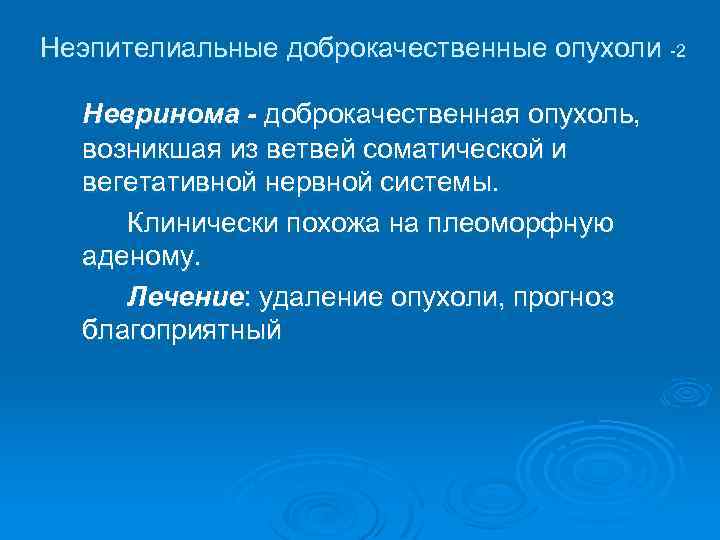 Неэпителиальные доброкачественные опухоли -2

Невринома - доброкачественная опухоль, возникшая из ветвей соматической и вегетативной нервной системы.

Клинически похожа на плеоморфную аденому.

Лечение: удаление опухоли, прогноз благоприятный